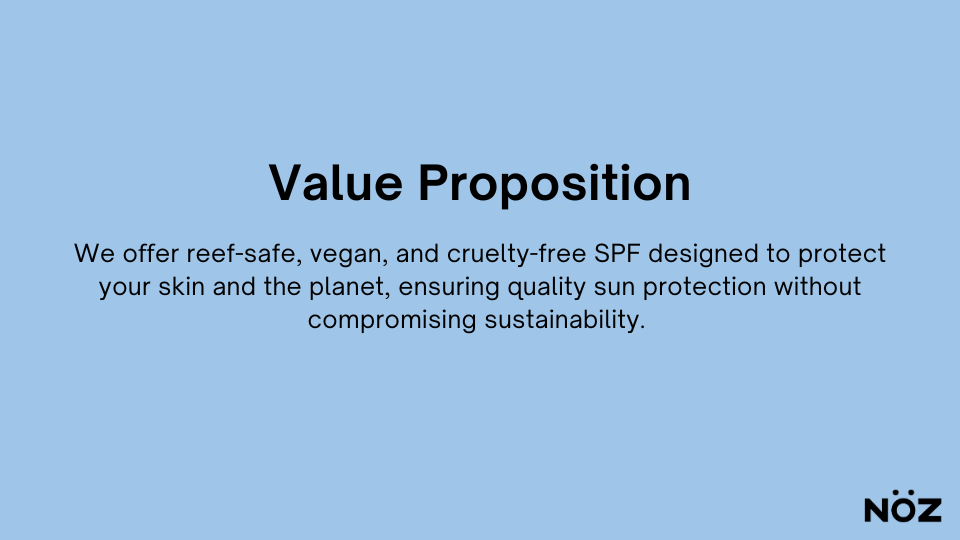 Value Proposition

We offer reef-safe, vegan, and cruelty-free SPF designed to protect your skin and the planet, ensuring quality sun protection without compromising sustainability.

NÖZ